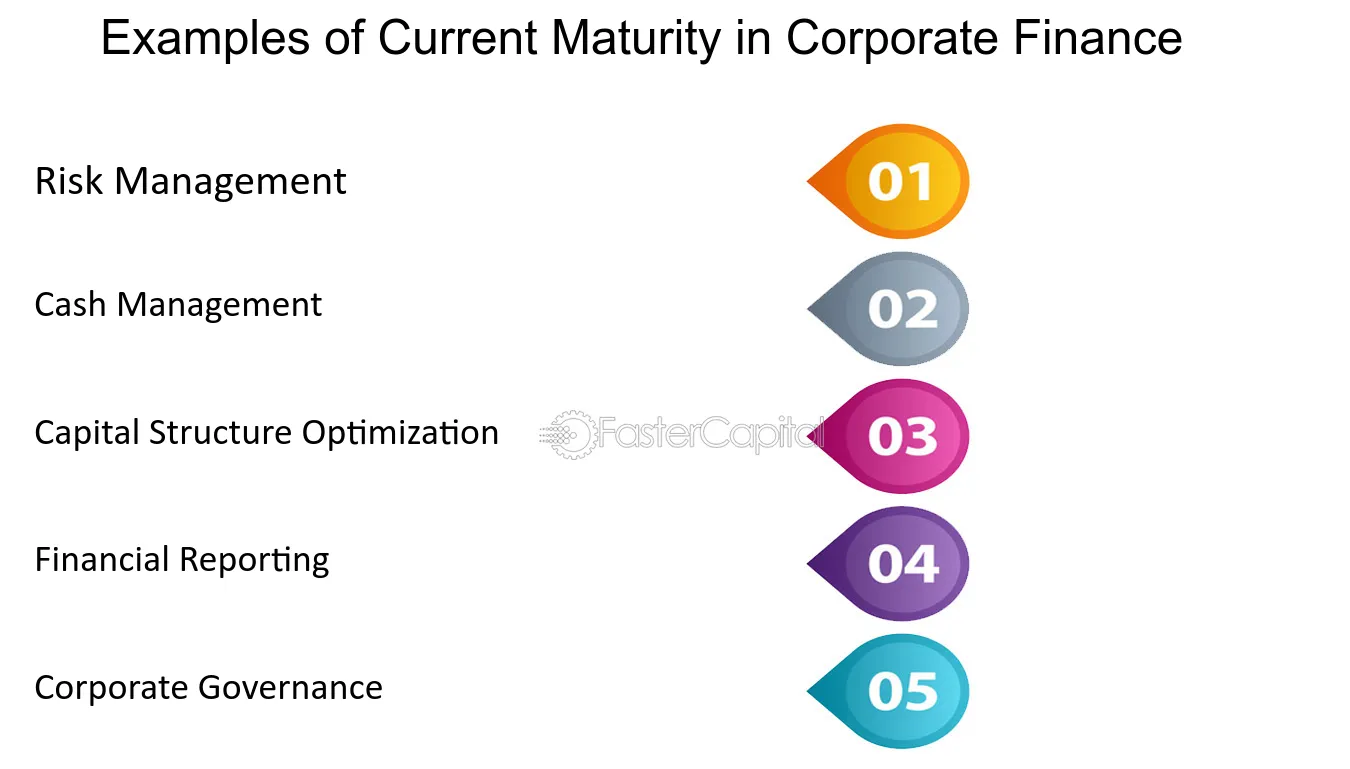 Examples of Current Maturity in Corporate Finance

Risk Management

01

Cash Management

02

Capital Structure Optimization

03

Financial Reporting

04

Corporate Governance

05

FasterCapital